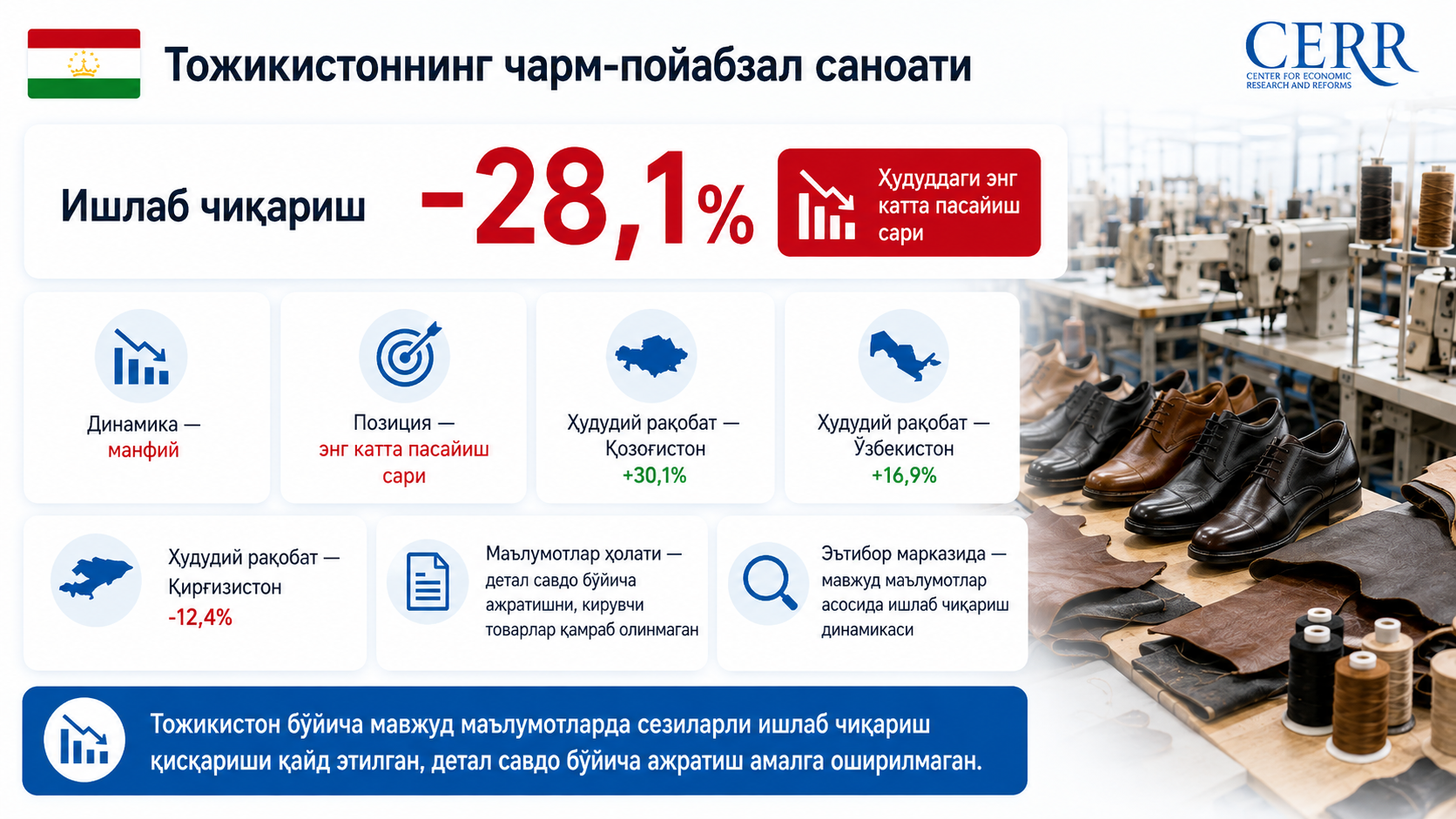 Тожикистоннинг чарм-пойабзал саноати

CERR
CENTER FOR ECONOMIC RESEARCH AND REFORMS

Ишлаб чиқариш

-28,1%

Ҳудуддаги энг катта пасайиш сари

Динамика — манфий

Позиция — энг катта пасайиш сари

Ҳудудий рақобат — Қозоғистон +30,1%

Ҳудудий рақобат — Ўзбекистон +16,9%

Ҳудудий рақобат — Қирғизистон -12,4%

Маълумотлар ҳолати — детал савдо бўйича ажратишни, кирувчи товарлар қамраб олинмаган

Эътибор марказида — мавжуд маълумотлар асосида ишлаб чиқариш динамикаси

Тожикистон бўйича мавжуд маълумотларда сезиларли ишлаб чиқариш қисқариши қайд этилган, детал савдо бўйича ажратиш амалга оширилмаган.